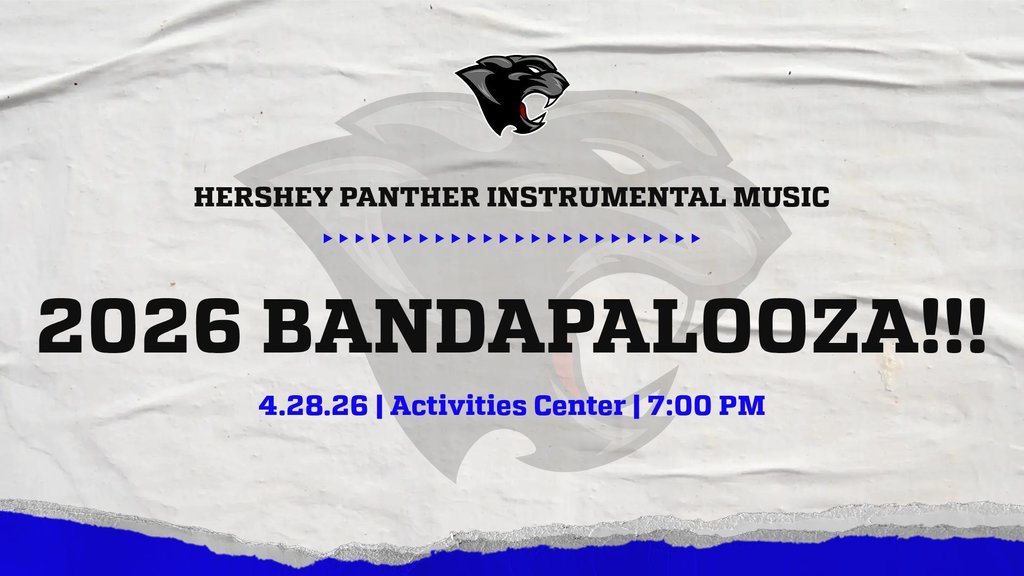 HERSHEY PANTHER INSTRUMENTAL MUSIC

2026 BANDAPALOOZA!!!

4.28.26 | Activities Center | 7:00 PM